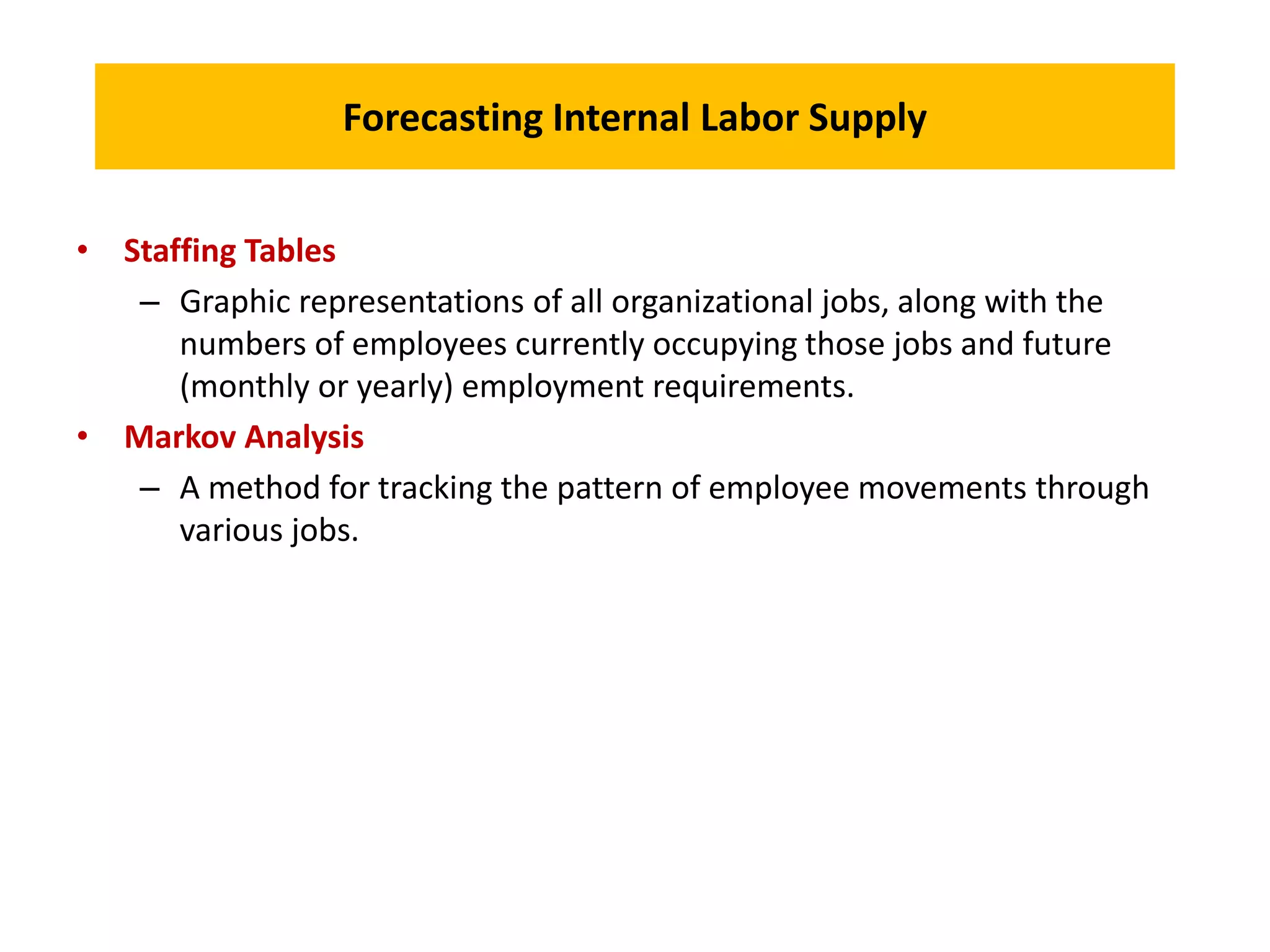 Forecasting Internal Labor Supply

• Staffing Tables
– Graphic representations of all organizational jobs, along with the numbers of employees currently occupying those jobs and future (monthly or yearly) employment requirements.

• Markov Analysis
– A method for tracking the pattern of employee movements through various jobs.